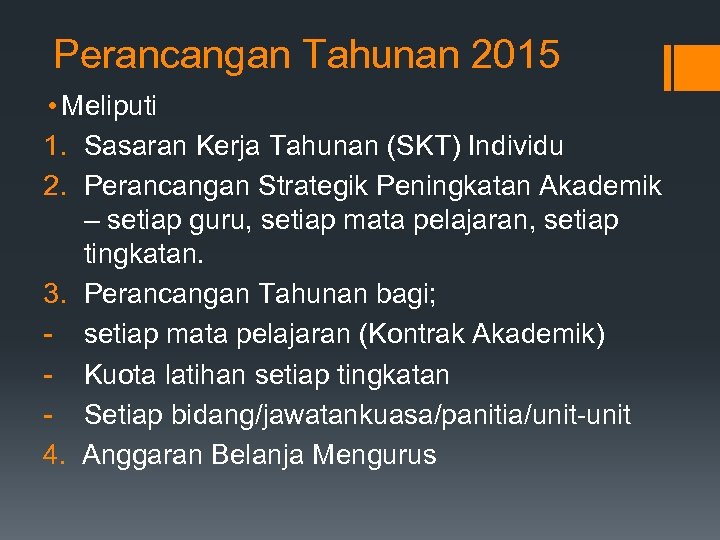 Perancangan Tahunan 2015

• Meliputi

1. Sasaran Kerja Tahunan (SKT) Individu
2. Perancangan Strategik Peningkatan Akademik – setiap guru, setiap mata pelajaran, setiap tingkatan.
3. Perancangan Tahunan bagi;
- setiap mata pelajaran (Kontrak Akademik)
- Kuota latihan setiap tingkatan
- Setiap bidang/jawatankuasa/panitia/unit-unit
4. Anggaran Belanja Mengurus